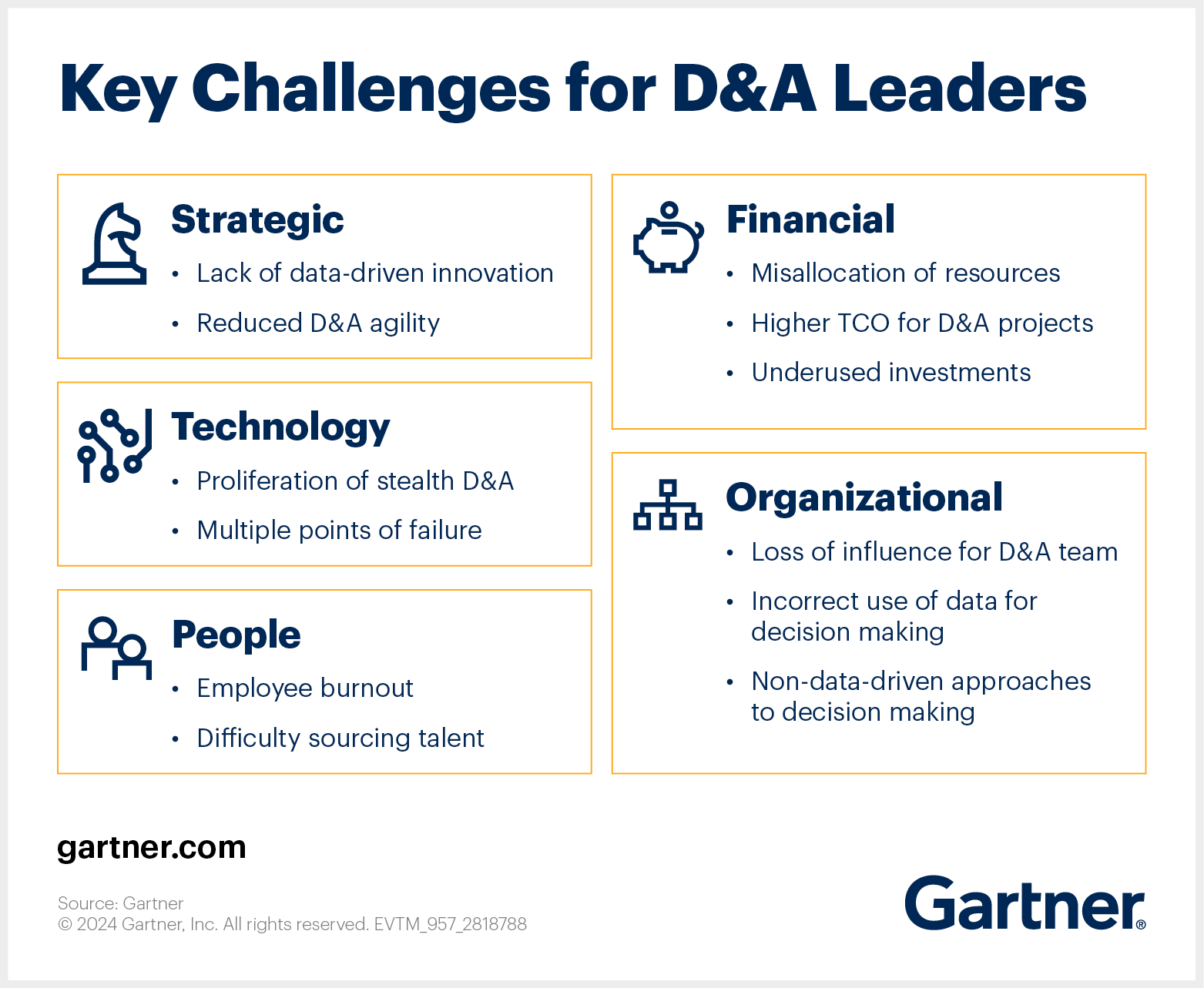 Key Challenges for D&A Leaders

Strategic
• Lack of data-driven innovation
• Reduced D&A agility

Technology
• Proliferation of stealth D&A
• Multiple points of failure

People
• Employee burnout
• Difficulty sourcing talent

Financial
• Misallocation of resources
• Higher TCO for D&A projects
• Underused investments

Organizational
• Loss of influence for D&A team
• Incorrect use of data for decision making
• Non-data-driven approaches to decision making

gartner.com

Source: Gartner
© 2024 Gartner, Inc. All rights reserved. EVTM_957_2818788

Gartner®